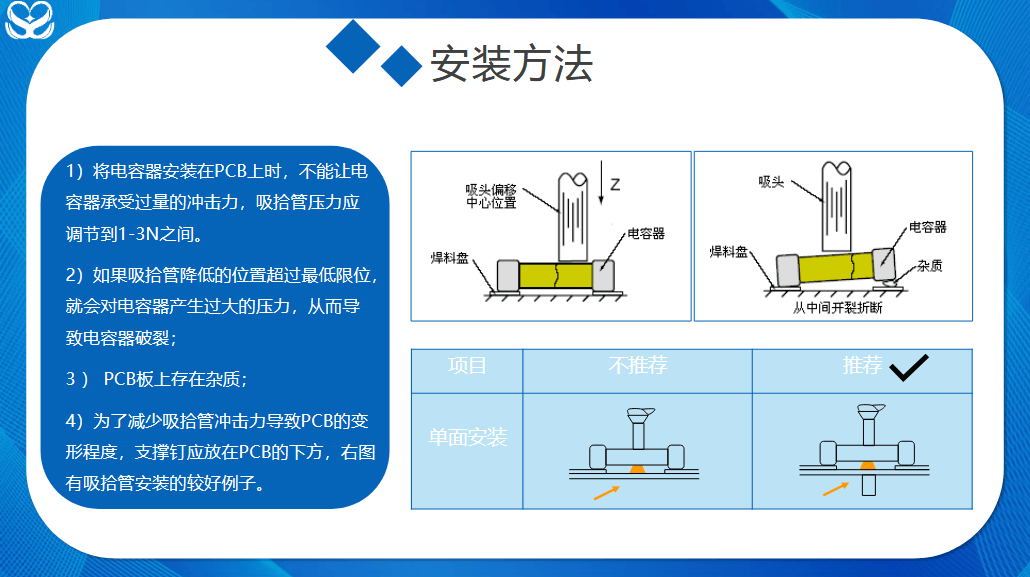 安装方法

1）将电容器安装在PCB上时，不能让电容器承受过量的冲击力，吸拾管压力应调节到1-3N之间。

2）如果吸拾管降低的位置超过最低限位，就会对电容器产生过大的压力，从而导致电容器破裂；

3） PCB板上存在杂质；

4）为了减少吸拾管冲击力导致PCB的变形程度，支撑钉应放在PCB的下方，右图有吸拾管安装的较好例子。

吸头偏移中心位置

Z

电容器

焊料盘

吸头

电容器

焊料盘

杂质

从中间开裂折断

| 项目 | 不推荐 | 推荐 |
|---|---|---|
| 单面安装 | | |